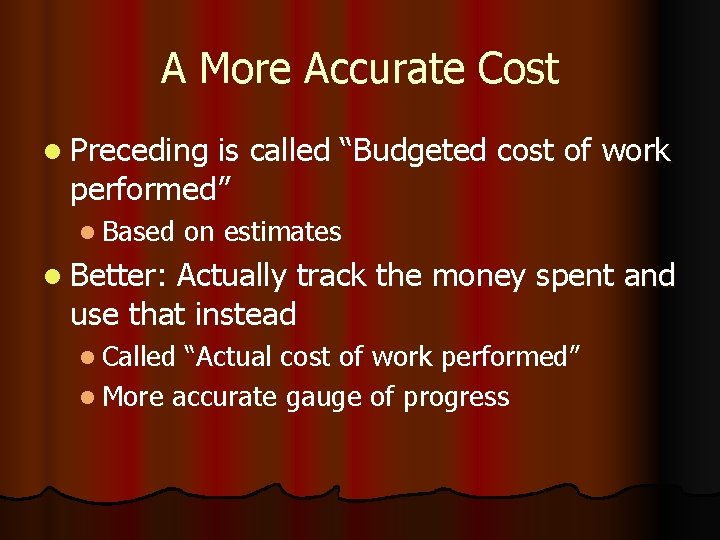 A More Accurate Cost

- Preceding is called “Budgeted cost of work performed”
  - Based on estimates
- Better: Actually track the money spent and use that instead
  - Called “Actual cost of work performed”
  - More accurate gauge of progress